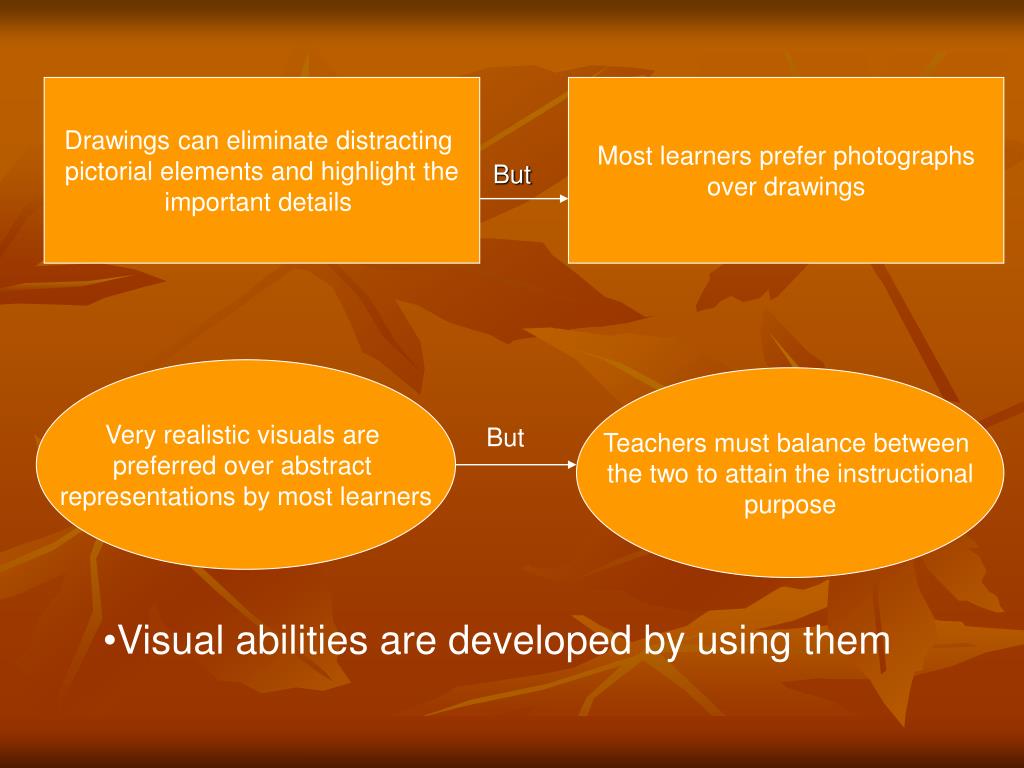 Drawings can eliminate distracting pictorial elements and highlight the important details

But

Most learners prefer photographs over drawings

Very realistic visuals are preferred over abstract representations by most learners

But

Teachers must balance between the two to attain the instructional purpose

•Visual abilities are developed by using them